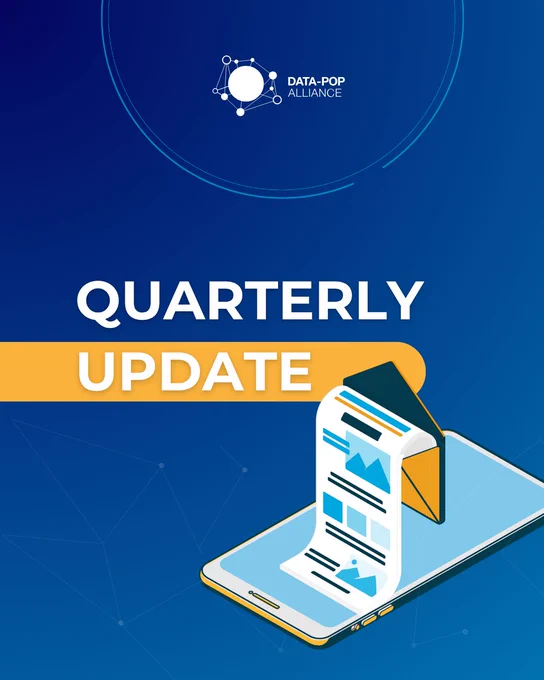 DATA-POP
ALLIANCE

QUARTERLY
UPDATE